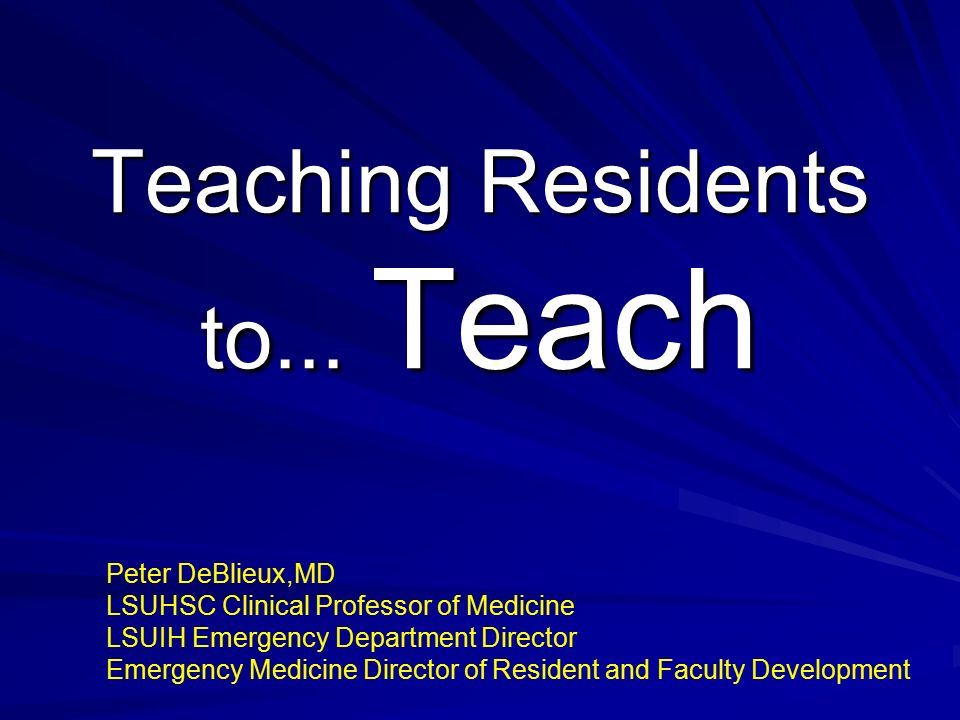 Teaching Residents
to... Teach

Peter DeBlieux,MD
LSUHSC Clinical Professor of Medicine
LSUIH Emergency Department Director
Emergency Medicine Director of Resident and Faculty Development